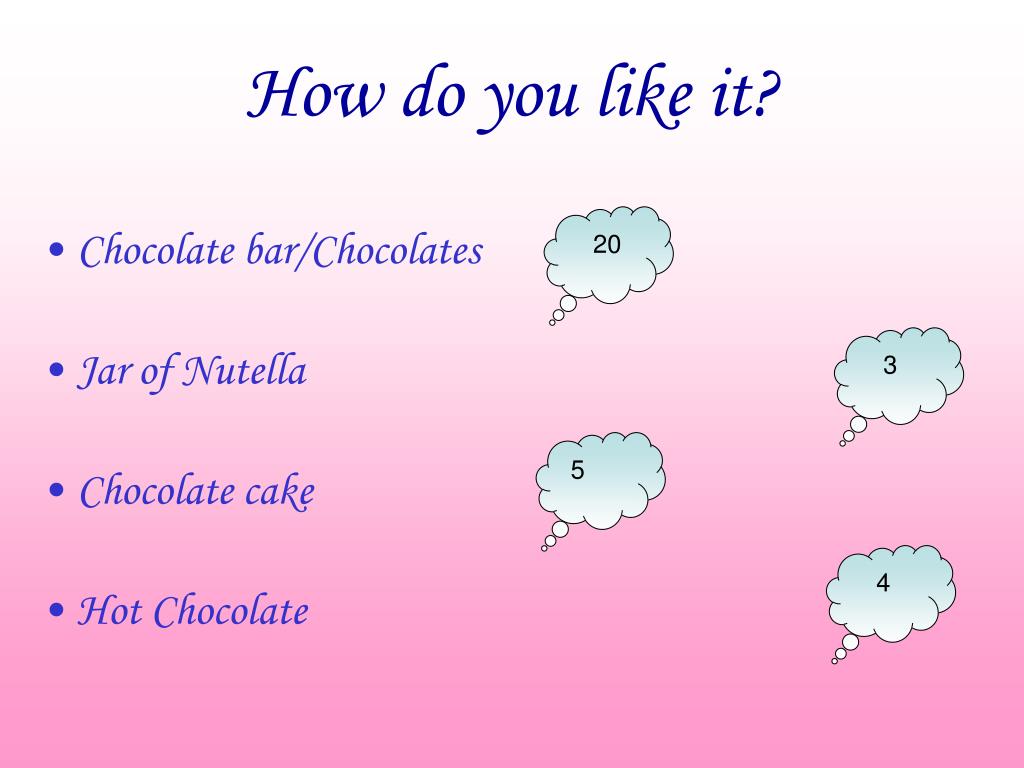 How do you like it?

• Chocolate bar/Chocolates

20

• Jar of Nutella

3

• Chocolate cake

5

• Hot Chocolate

4